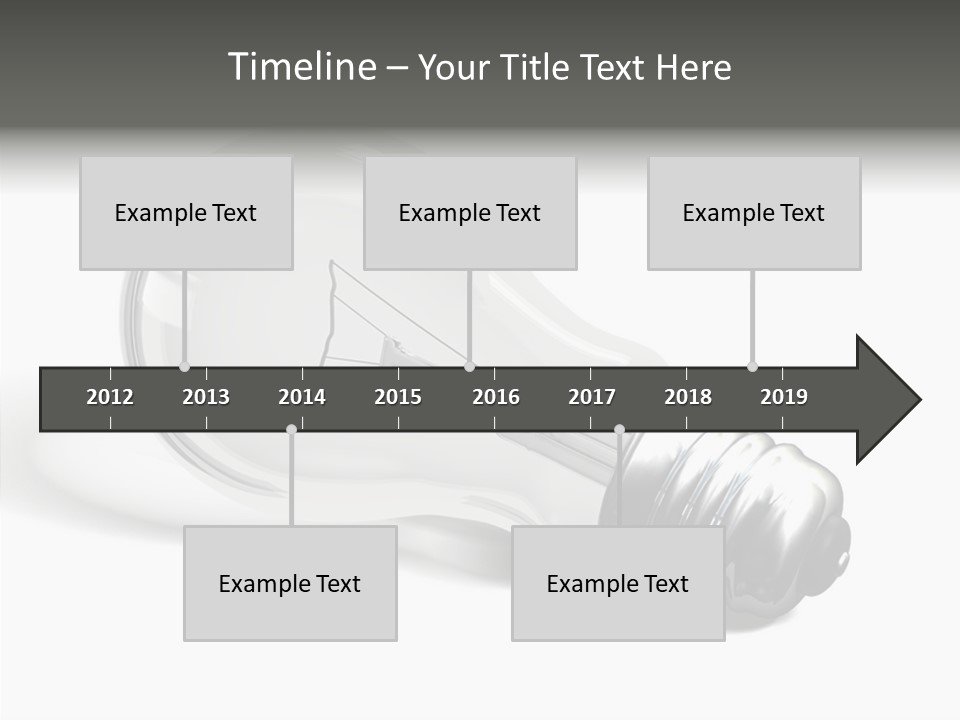 Timeline – Your Title Text Here

Example Text

Example Text

Example Text

2012 2013 2014 2015 2016 2017 2018 2019

Example Text

Example Text